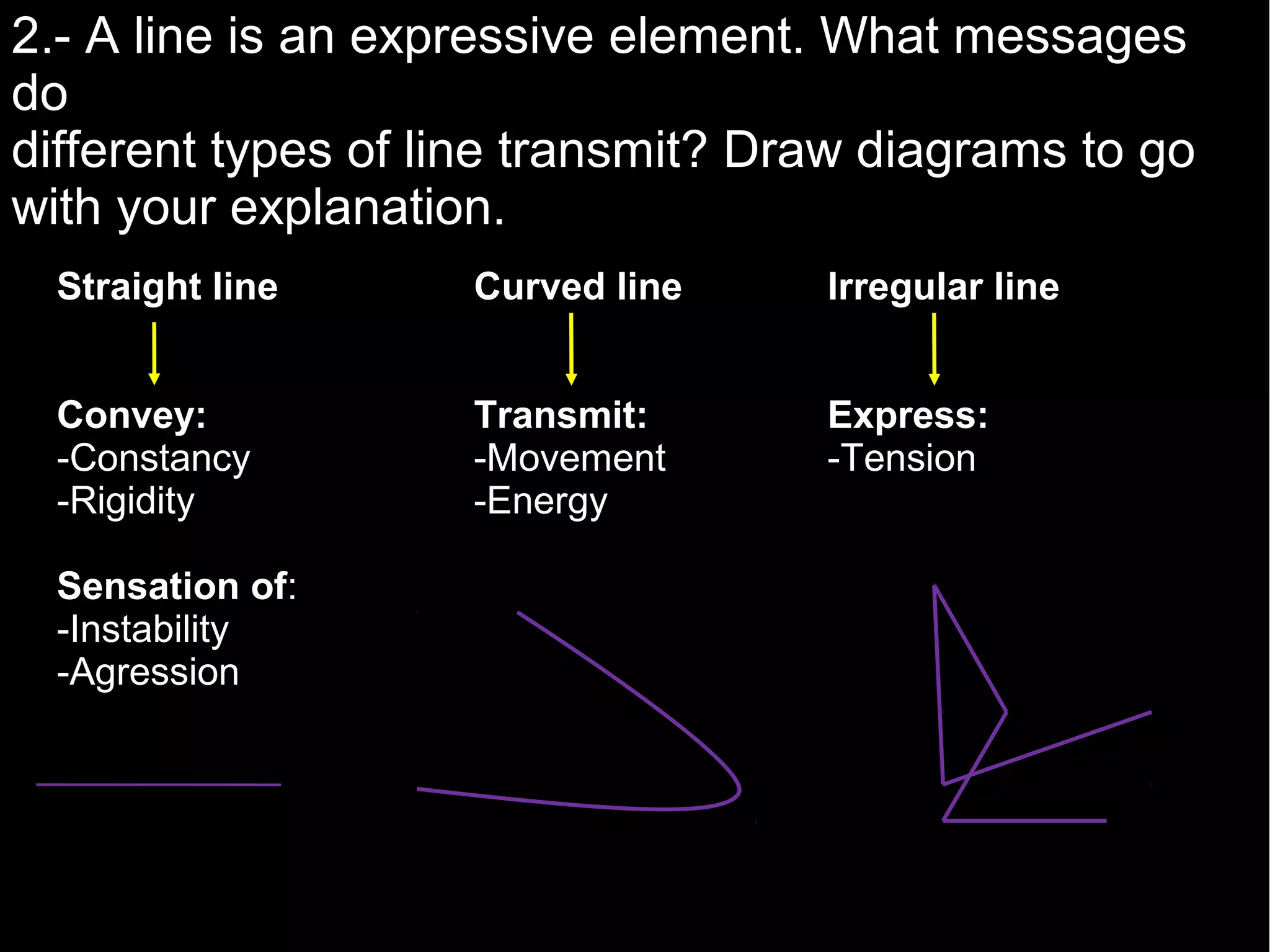 2.- A line is an expressive element. What messages do
different types of line transmit? Draw diagrams to go with your explanation.

Straight line

Convey:
-Constancy
-Rigidity

Sensation of:
-Instability
-Agression

Curved line

Transmit:
-Movement
-Energy

Irregular line

Express:
-Tension